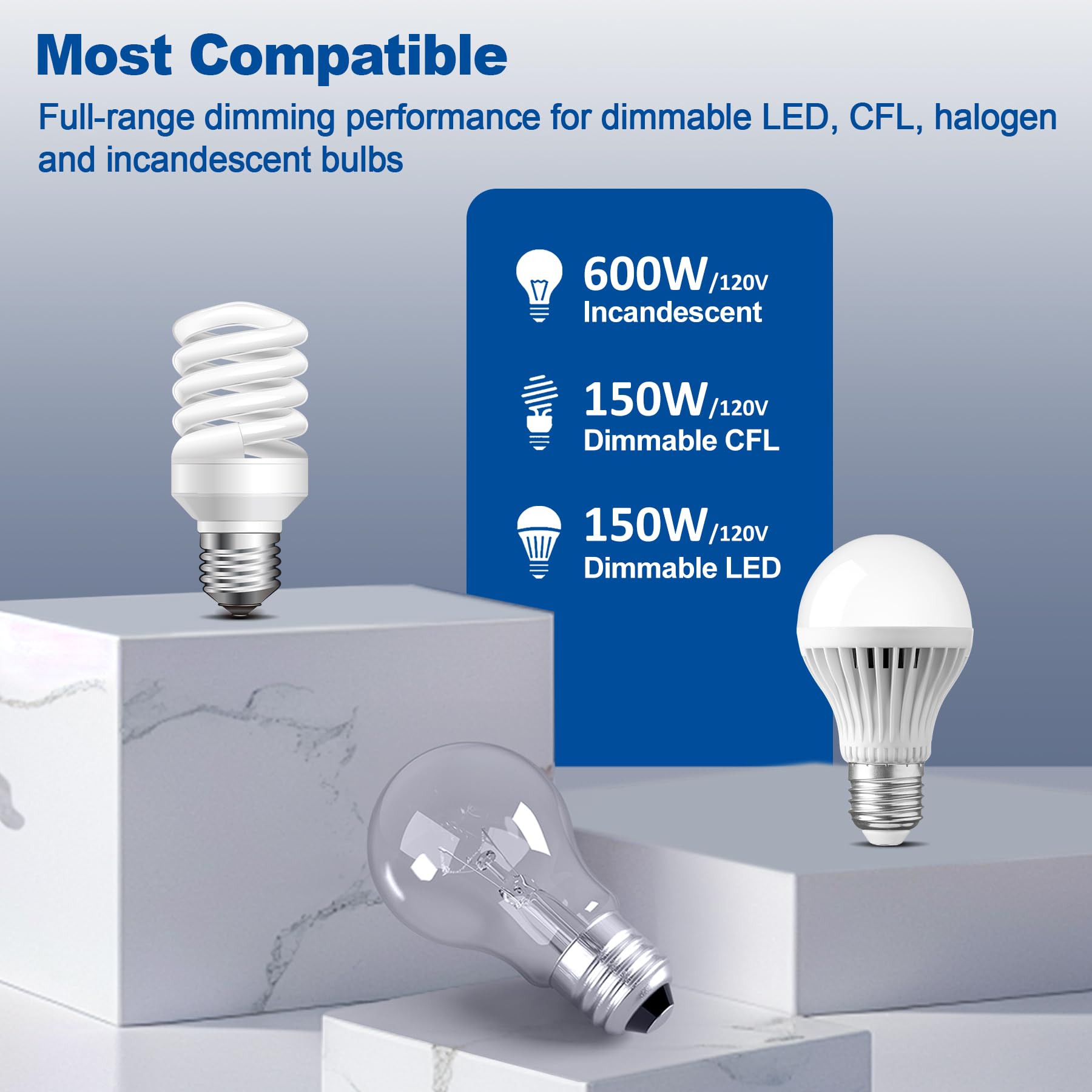 Most Compatible

Full-range dimming performance for dimmable LED, CFL, halogen and incandescent bulbs

600W/120V
Incandescent

150W/120V
Dimmable CFL

150W/120V
Dimmable LED